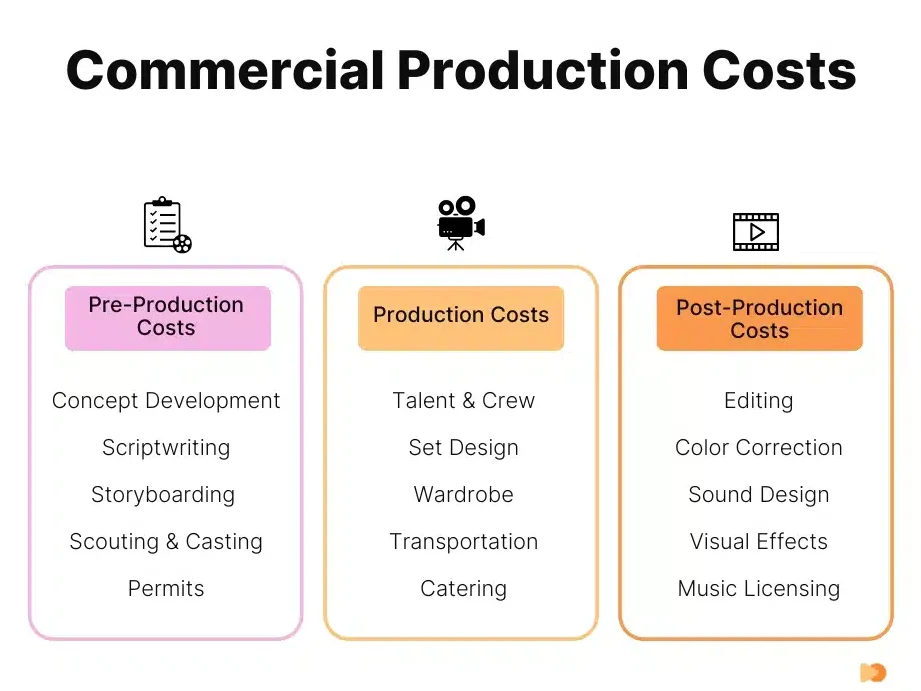 Commercial Production Costs

Pre-Production Costs

Concept Development

Scriptwriting

Storyboarding

Scouting & Casting

Permits

Production Costs

Talent & Crew

Set Design

Wardrobe

Transportation

Catering

Post-Production Costs

Editing

Color Correction

Sound Design

Visual Effects

Music Licensing